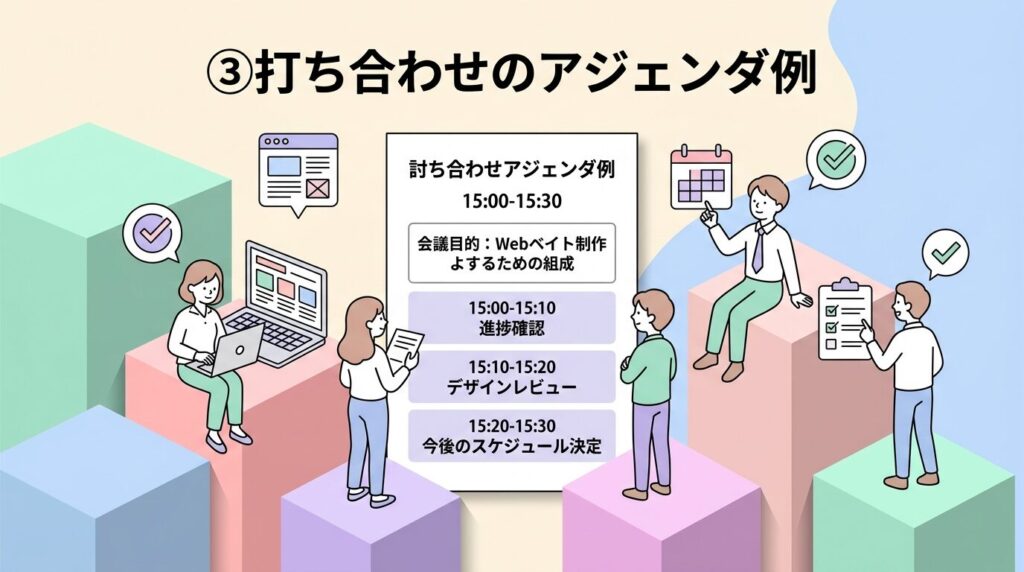 ③打ち合わせのアジェンダ例

討ち合わせアジェンダ例
15:00-15:30

会議目的：Webベイト制作よするための組成

15:00-15:10
進捗確認

15:10-15:20
デザインレビュー

15:20-15:30
今後のスケジュール決定